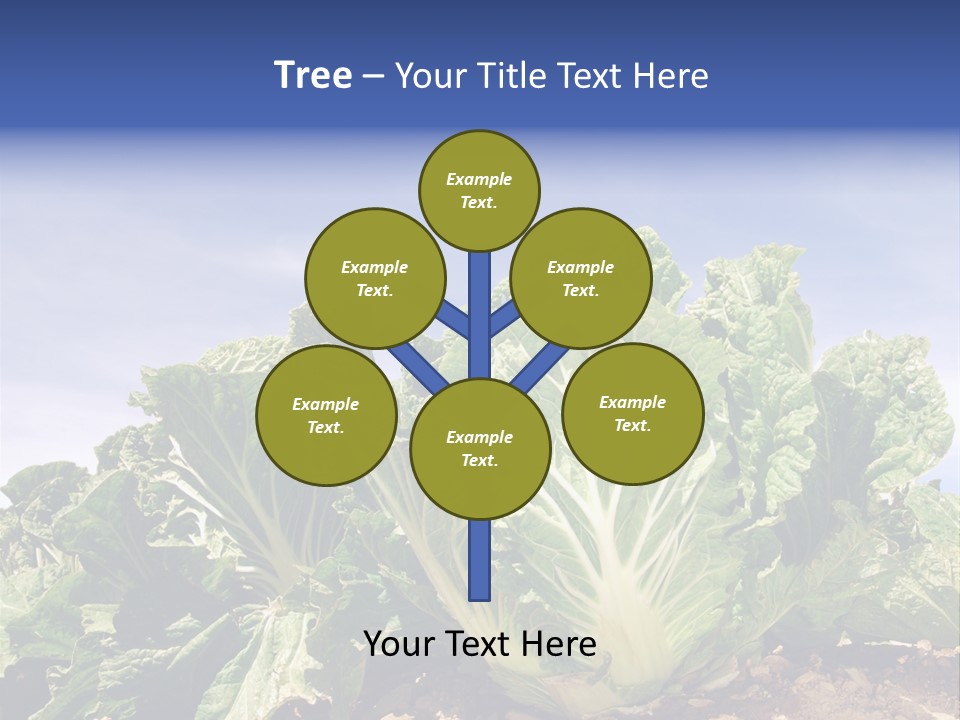 Tree – Your Title Text Here

Example Text.

Example Text.

Example Text.

Example Text.

Example Text.

Example Text.

Your Text Here